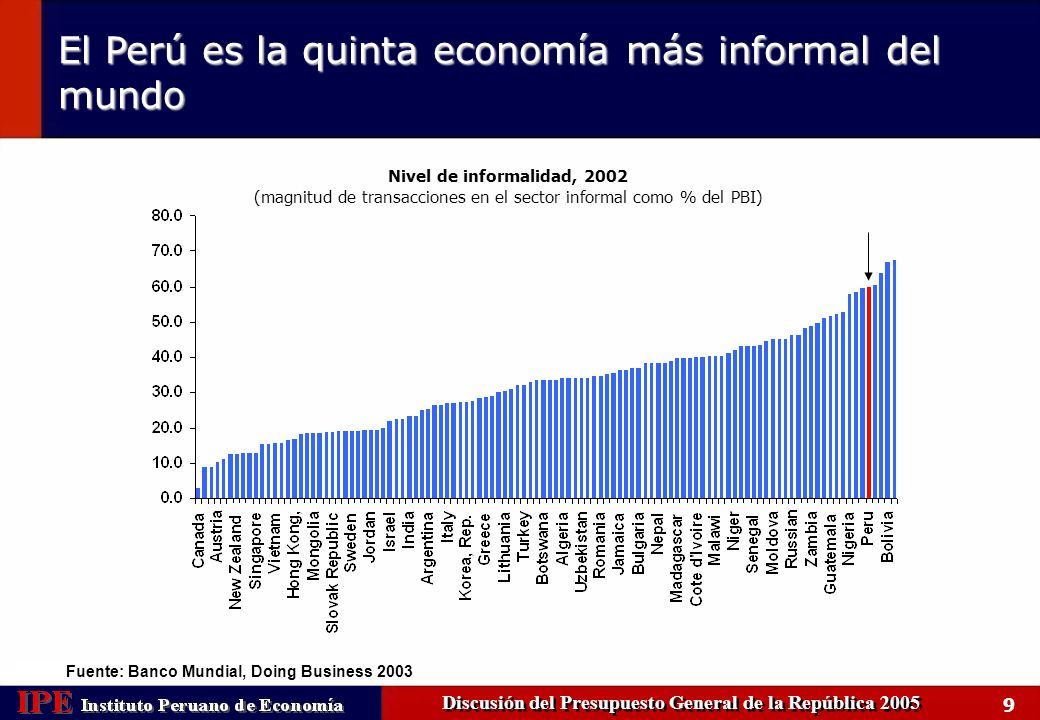 El Perú es la quinta economía más informal del mundo

Nivel de informalidad, 2002
(magnitud de transacciones en el sector informal como % del PBI)

80.0
70.0
60.0
50.0
40.0
30.0
20.0
10.0
0.0

Canada
Austria
New Zealand
Singapore
Vietnam
Hong Kong,
Mongolia
Slovak Republic
Sweden
Jordan
Israel
India
Argentina
Italy
Korea, Rep.
Greece
Lithuania
Turkey
Botswana
Algeria
Uzbekistan
Romania
Jamaica
Bulgaria
Nepal
Madagascar
Cote d'Ivoire
Malawi
Niger
Senegal
Moldova
Russian
Zambia
Guatemala
Nigeria
Peru
Bolivia

Fuente: Banco Mundial, Doing Business 2003

IPE Instituto Peruano de Economía

Discusión del Presupuesto General de la República 2005

9